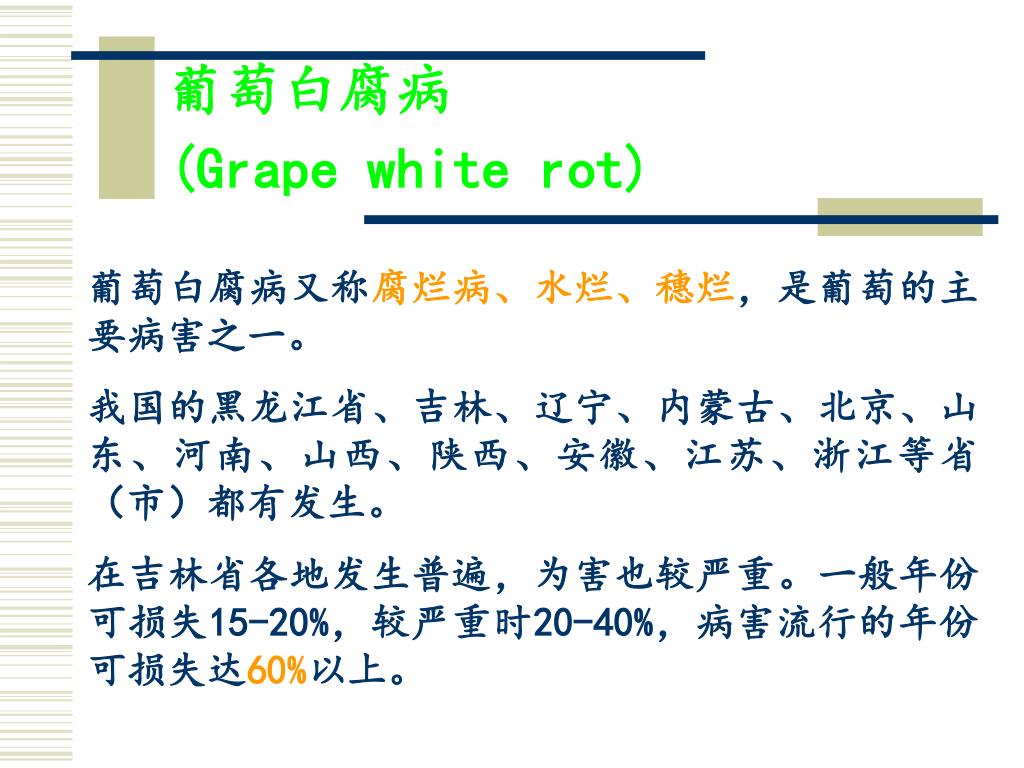 葡萄白腐病
(Grape white rot)

葡萄白腐病又称腐烂病、水烂、穗烂，是葡萄的主要病害之一。

我国的黑龙江省、吉林、辽宁、内蒙古、北京、山东、河南、山西、陕西、安徽、江苏、浙江等省（市）都有发生。

在吉林省各地发生普遍，为害也较严重。一般年份可损失15-20%，较严重时20-40%，病害流行的年份可损失达60%以上。